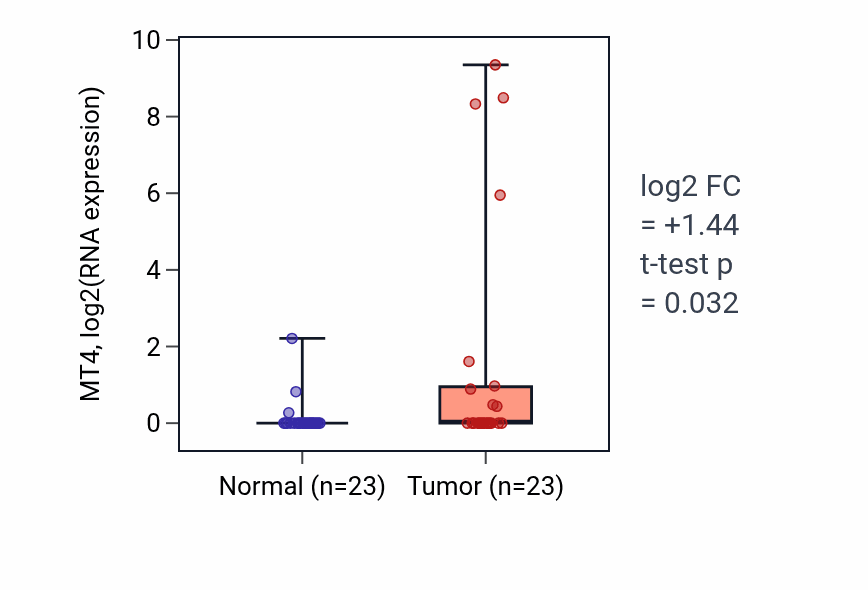 MT4, log2(RNA expression)

10
8
6
4
2
0

Normal (n=23)
Tumor (n=23)

log2 FC
= +1.44
t-test p
= 0.032